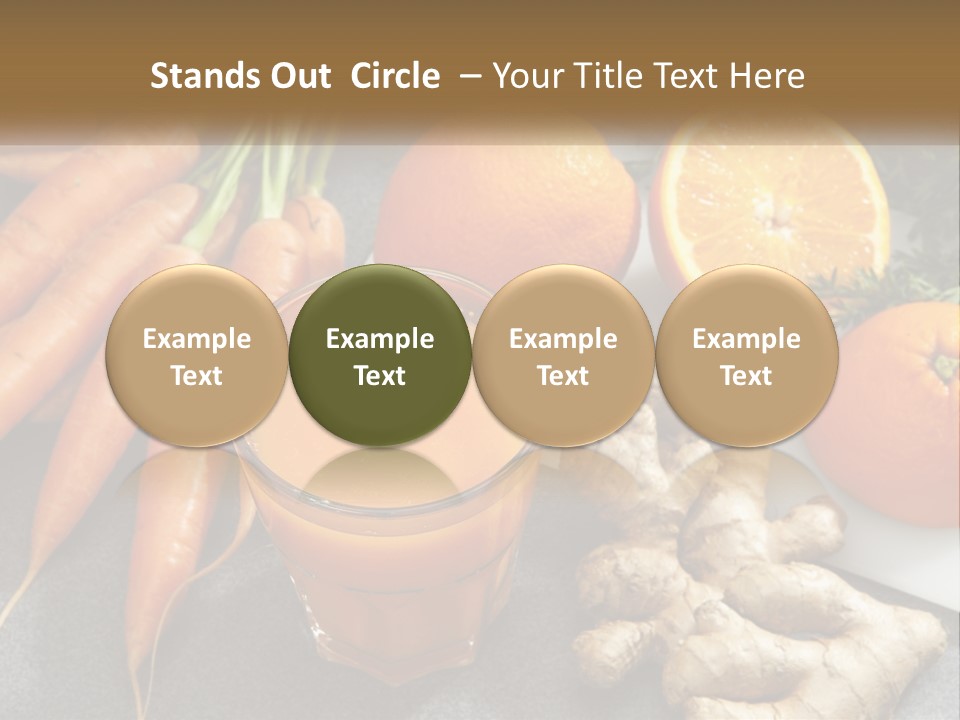 Stands Out Circle – Your Title Text Here

Example Text

Example Text

Example Text

Example Text